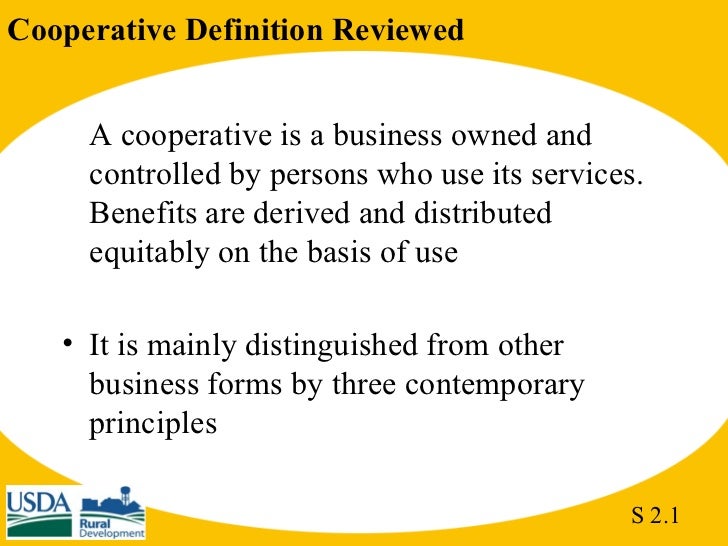 Cooperative Definition Reviewed

A cooperative is a business owned and controlled by persons who use its services. Benefits are derived and distributed equitably on the basis of use

• It is mainly distinguished from other business forms by three contemporary principles

USDA

Rural Development

S 2.1